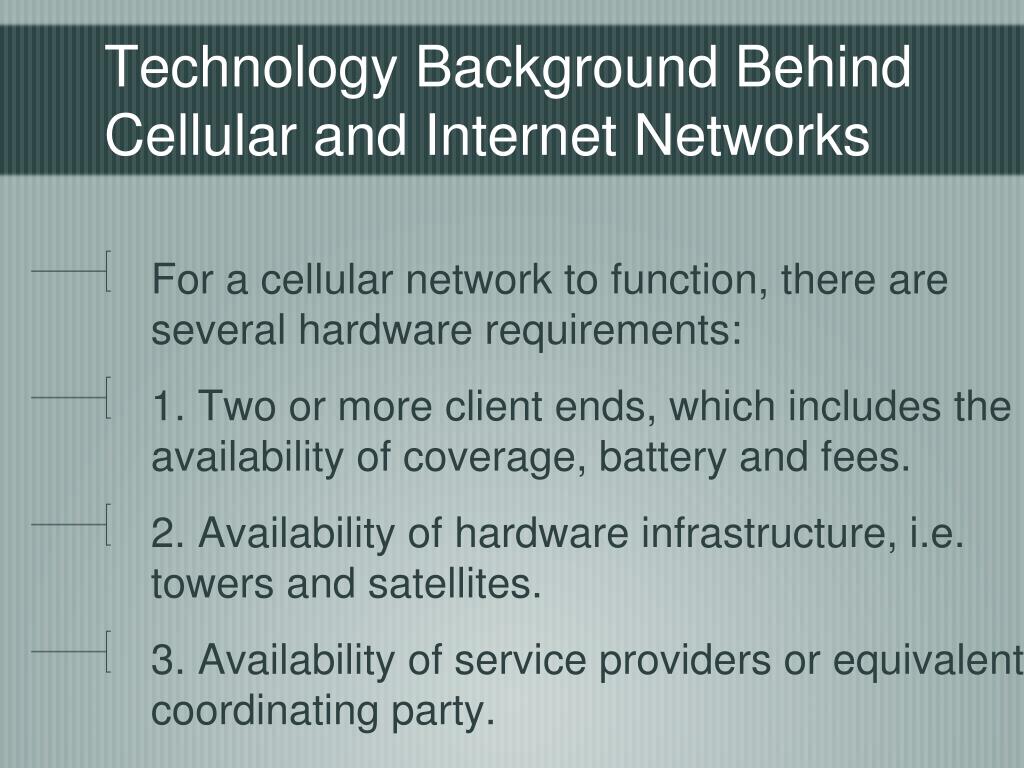 Technology Background Behind Cellular and Internet Networks

For a cellular network to function, there are several hardware requirements:

1. Two or more client ends, which includes the availability of coverage, battery and fees.

2. Availability of hardware infrastructure, i.e. towers and satellites.

3. Availability of service providers or equivalent coordinating party.